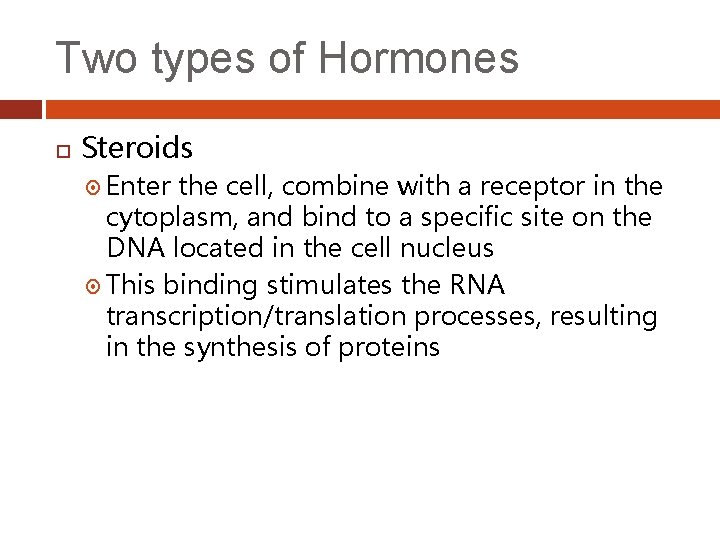 Two types of Hormones

Steroids

Enter the cell, combine with a receptor in the cytoplasm, and bind to a specific site on the DNA located in the cell nucleus

This binding stimulates the RNA transcription/translation processes, resulting in the synthesis of proteins